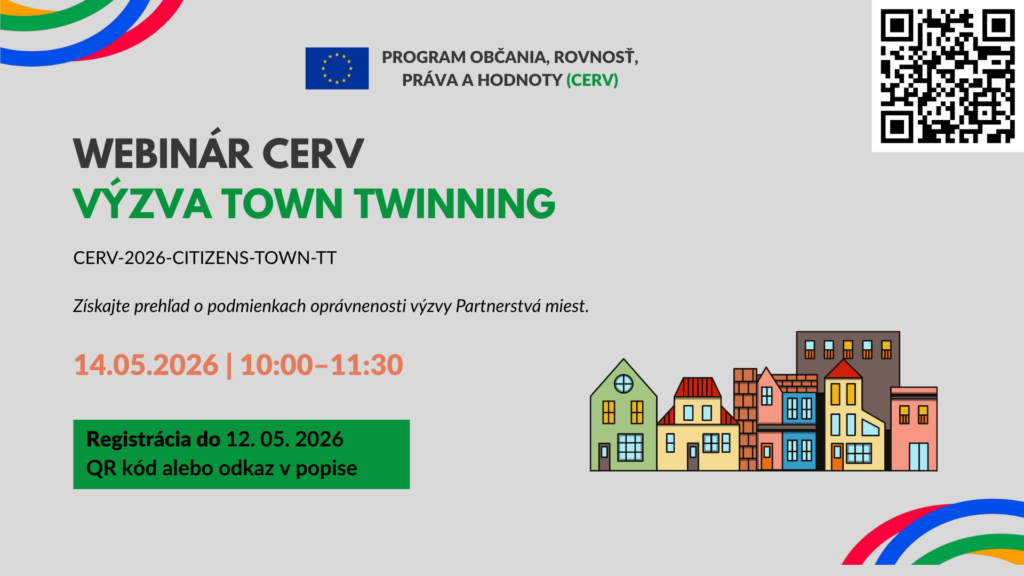 PROGRAM OBČANIA, ROVNOSŤ, PRÁVA A HODNOTY (CERV)

WEBINÁR CERV
VÝZVA TOWN TWINNING

CERV-2026-CITIZENS-TOWN-TT

Získajte prehľad o podmienkach oprávnenosti výzvy Partnerstvá miest.

14.05.2026 | 10:00–11:30

Registrácia do 12. 05. 2026
QR kód alebo odkaz v popise